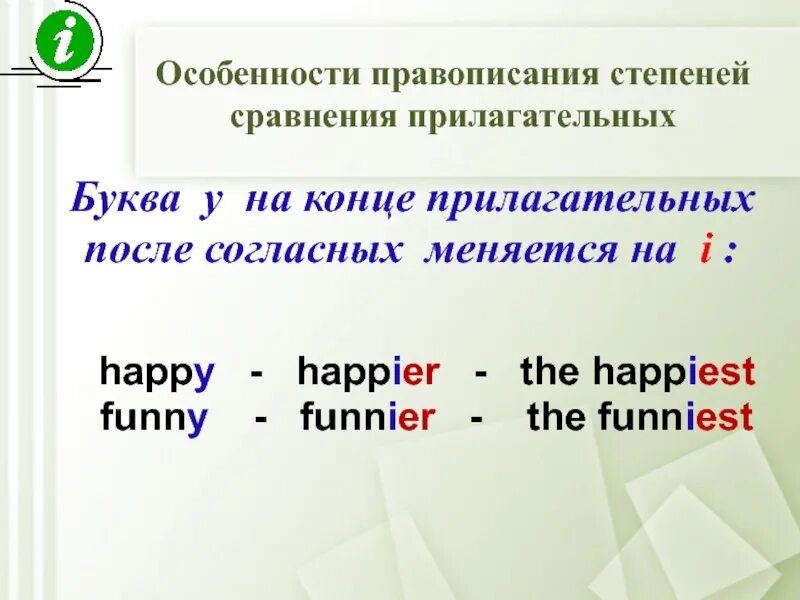 i

Особенности правописания степеней сравнения прилагательных

Буква y на конце прилагательных после согласных меняется на i :

happy - happier - the happiest
funny - funnier - the funniest